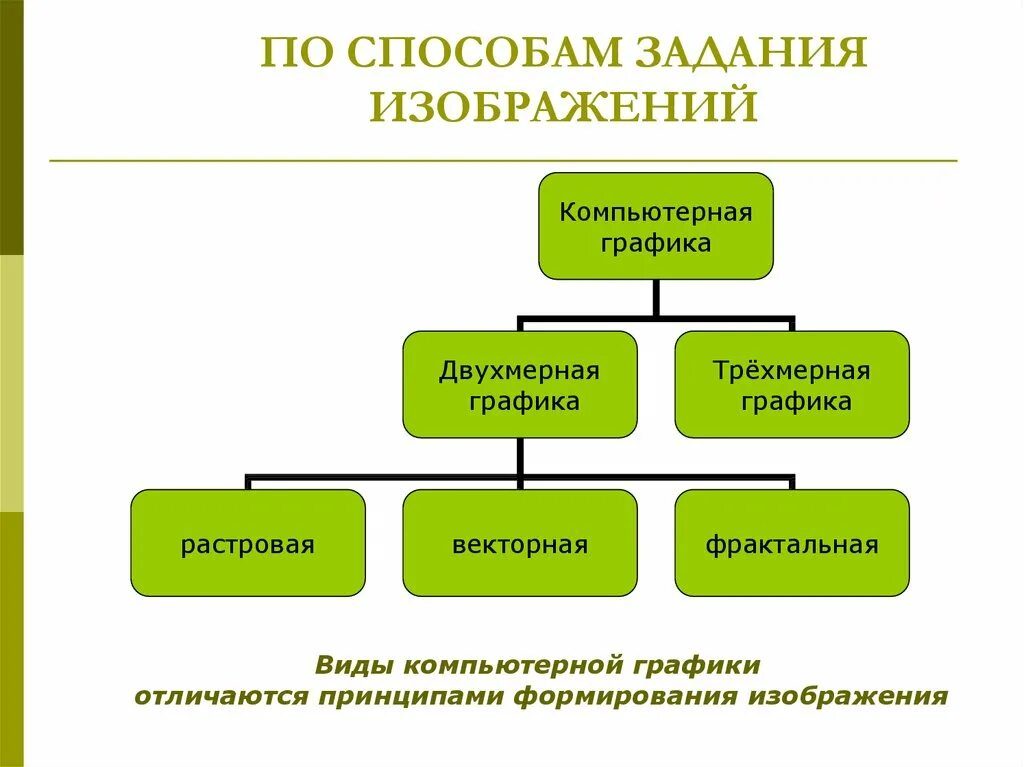 ПО СПОСОБАМ ЗАДАНИЯ ИЗОБРАЖЕНИЙ

Компьютерная графика

Двухмерная графика

Трёхмерная графика

растровая

векторная

фрактальная

Виды компьютерной графики отличаются принципами формирования изображения